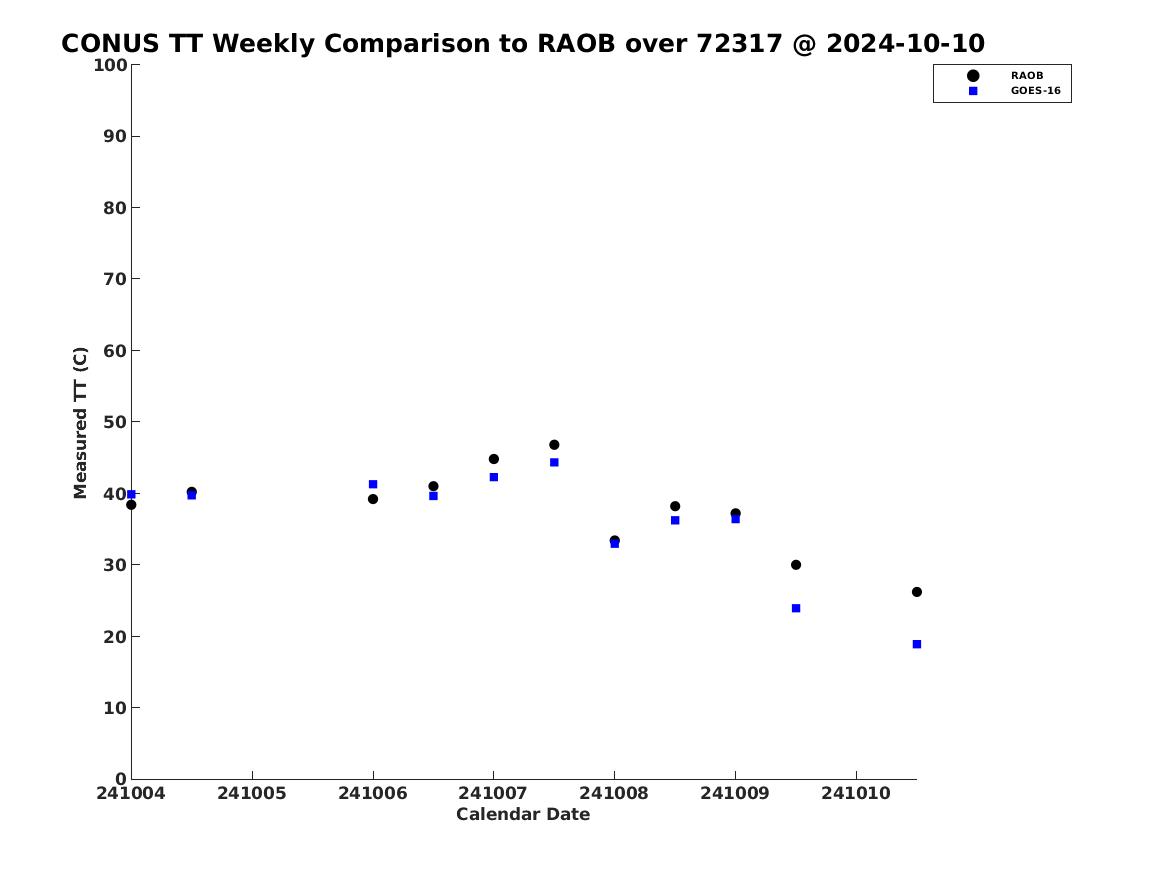 CONUS TT Weekly Comparison to RAOB over 72317 @ 2024-10-10

RAOB
GOES-16

Measured TT (C)

100
90
80
70
60
50
40
30
20
10
0

241004
241005
241006
241007
241008
241009
241010

Calendar Date